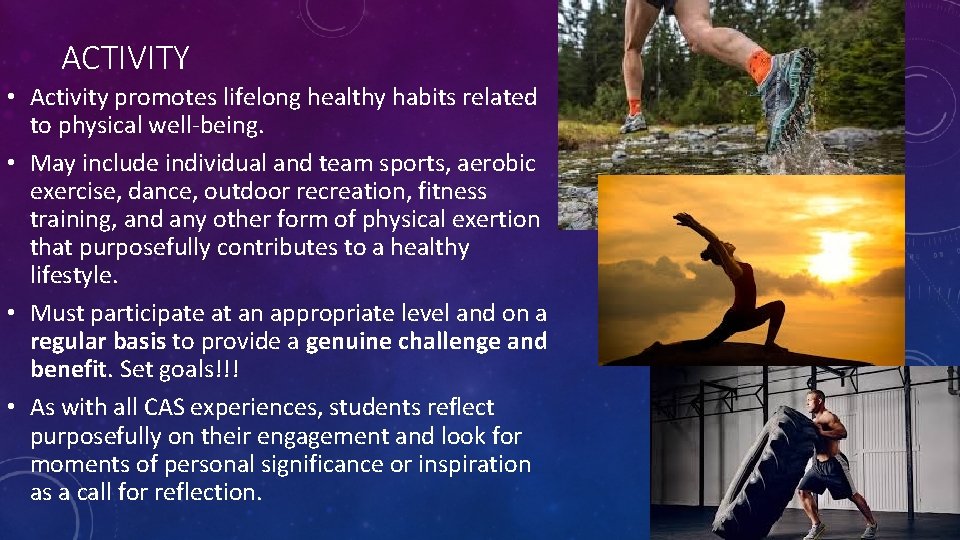 ACTIVITY

• Activity promotes lifelong healthy habits related to physical well-being.

• May include individual and team sports, aerobic exercise, dance, outdoor recreation, fitness training, and any other form of physical exertion that purposefully contributes to a healthy lifestyle.

• Must participate at an appropriate level and on a regular basis to provide a genuine challenge and benefit. Set goals!!!

• As with all CAS experiences, students reflect purposefully on their engagement and look for moments of personal significance or inspiration as a call for reflection.